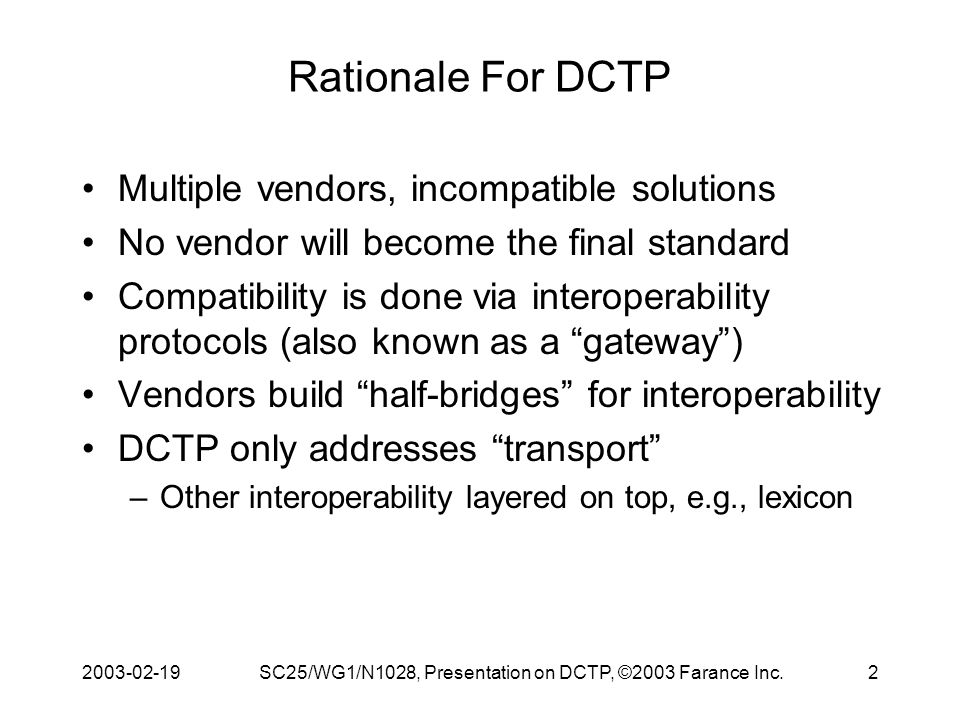 Rationale For DCTP

• Multiple vendors, incompatible solutions
• No vendor will become the final standard
• Compatibility is done via interoperability protocols (also known as a “gateway”)
• Vendors build “half-bridges” for interoperability
• DCTP only addresses “transport”
– Other interoperability layered on top, e.g., lexicon

2003-02-19 SC25/WG1/N1028, Presentation on DCTP, ©2003 Farance Inc. 2